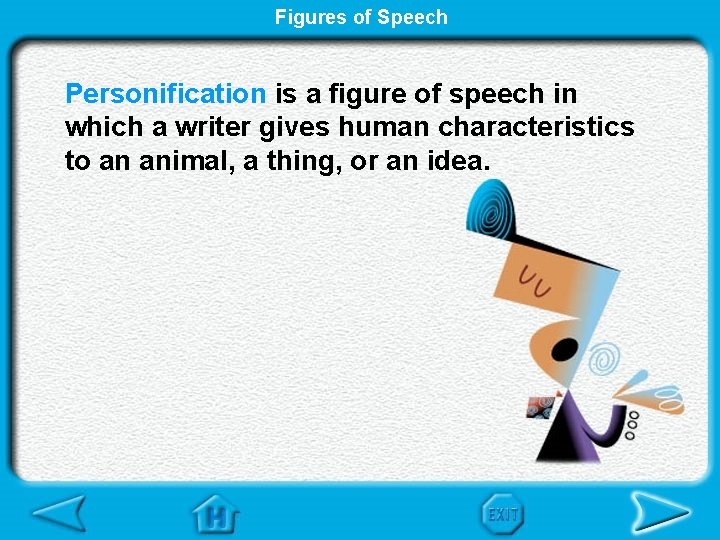 Figures of Speech

Personification is a figure of speech in which a writer gives human characteristics to an animal, a thing, or an idea.

H

EXIT